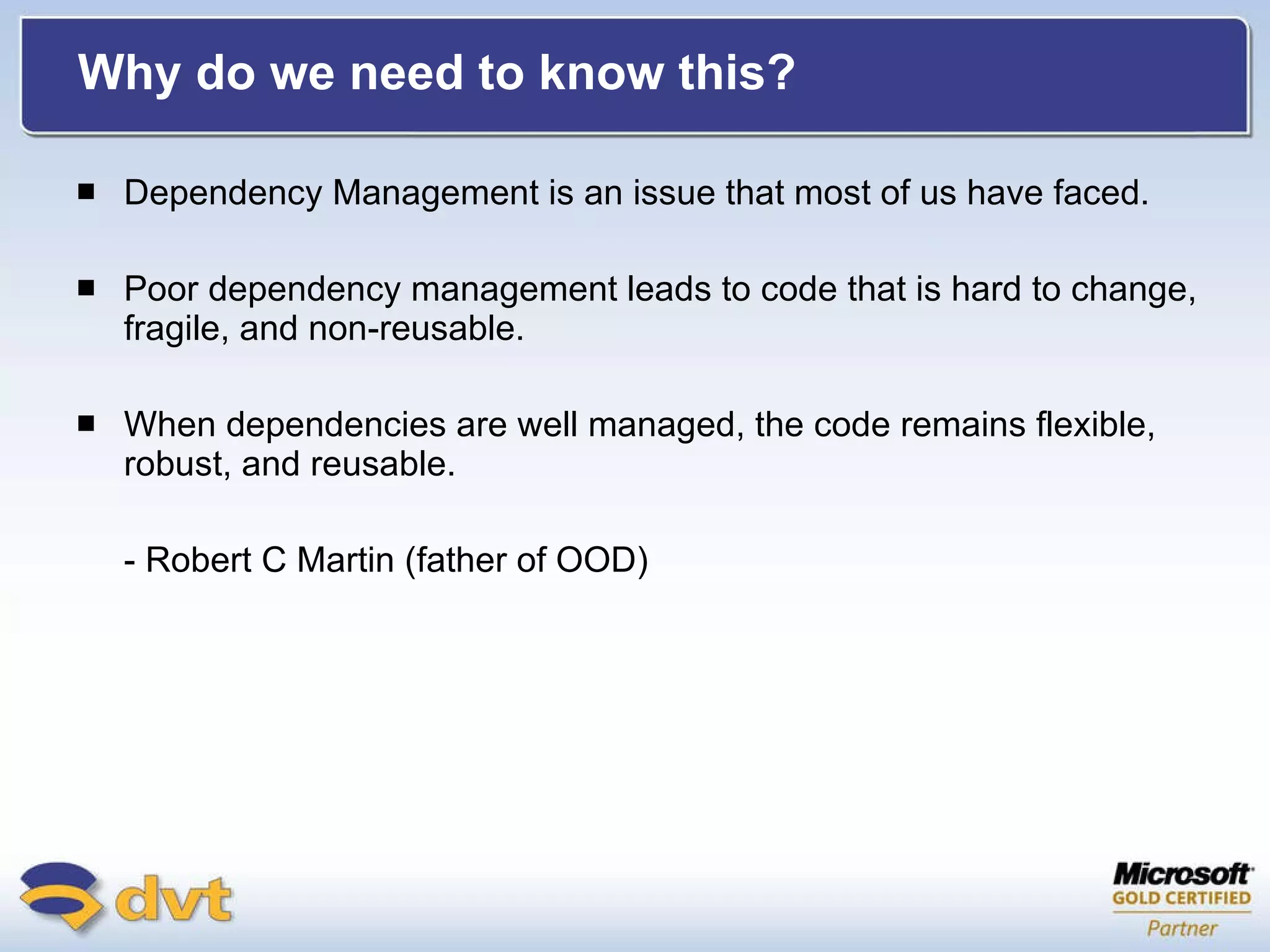 Why do we need to know this?

■ Dependency Management is an issue that most of us have faced.

■ Poor dependency management leads to code that is hard to change, fragile, and non-reusable.

■ When dependencies are well managed, the code remains flexible, robust, and reusable.

- Robert C Martin (father of OOD)

dvt

Microsoft GOLD CERTIFIED Partner